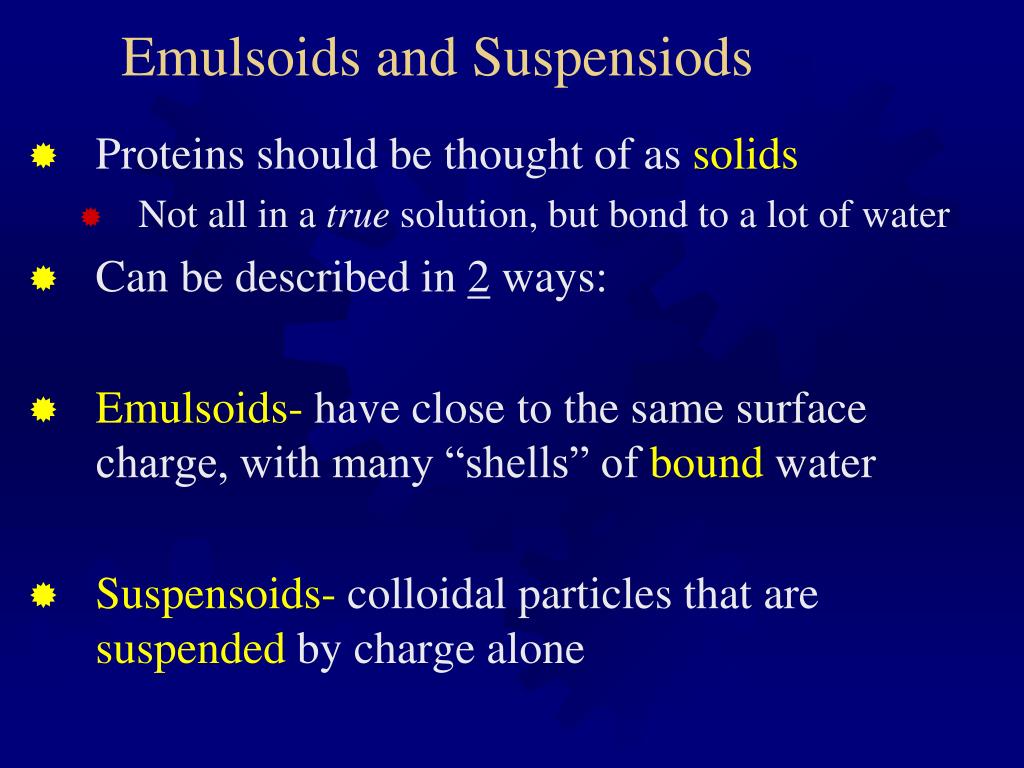 Emulsoids and Suspensiods

Proteins should be thought of as solids

Not all in a true solution, but bond to a lot of water

Can be described in 2 ways:

Emulsoids- have close to the same surface charge, with many “shells” of bound water

Suspensoids- colloidal particles that are suspended by charge alone